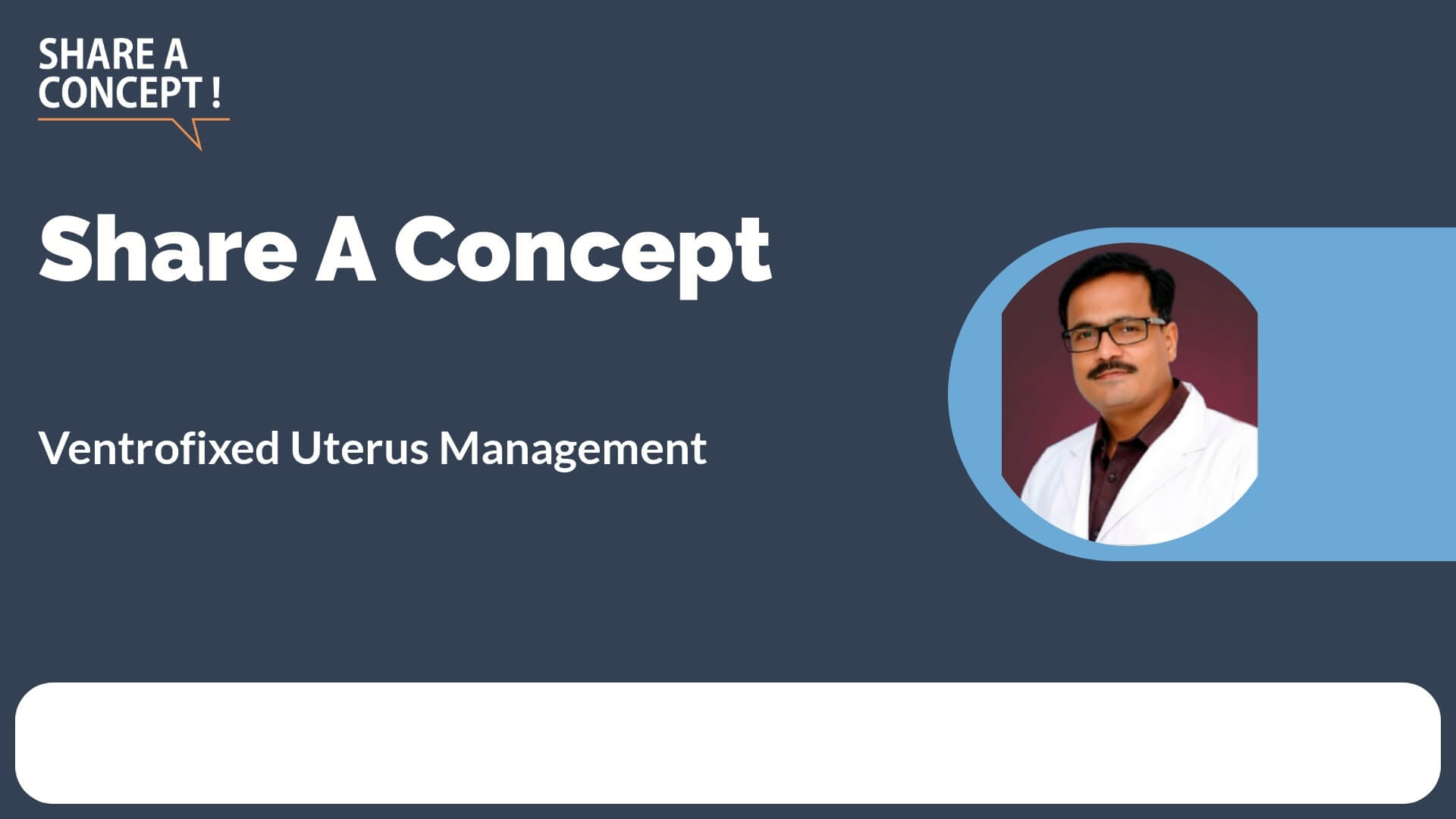 SHARE A CONCEPT !

Share A Concept

Ventrofixed Uterus Management